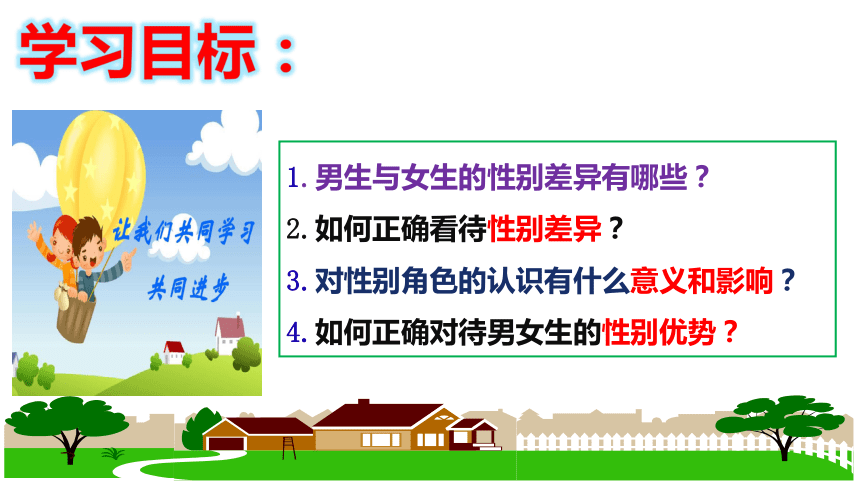 学习目标：

让我们共同学习
共同进步

1. 男生与女生的性别差异有哪些？
2. 如何正确看待性别差异？
3. 对性别角色的认识有什么意义和影响？
4. 如何正确对待男女生的性别优势？